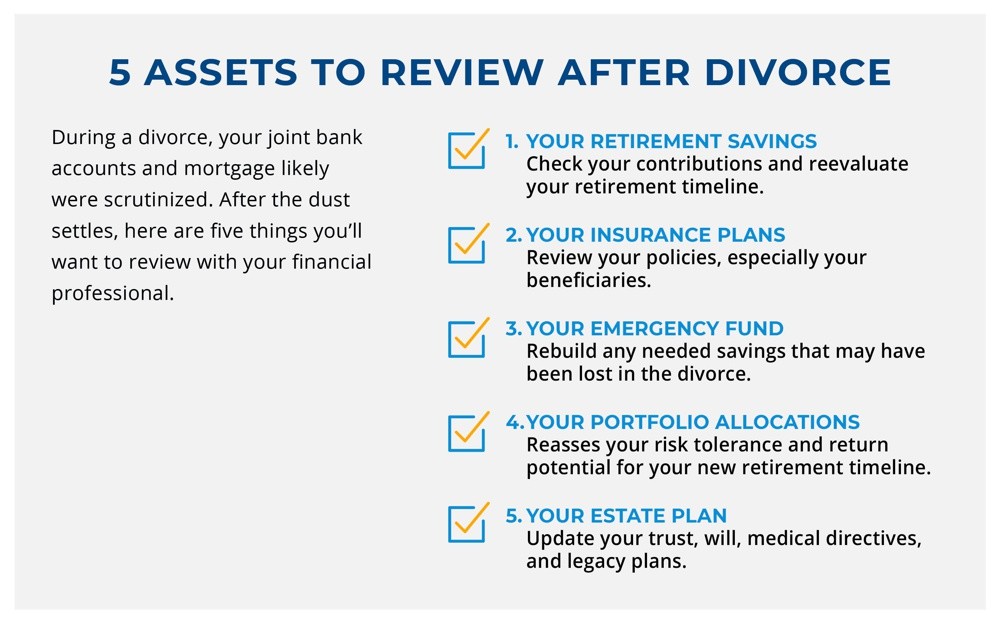 5 ASSETS TO REVIEW AFTER DIVORCE

During a divorce, your joint bank accounts and mortgage likely were scrutinized. After the dust settles, here are five things you'll want to review with your financial professional.

1. YOUR RETIREMENT SAVINGS
Check your contributions and reevaluate your retirement timeline.

2. YOUR INSURANCE PLANS
Review your policies, especially your beneficiaries.

3. YOUR EMERGENCY FUND
Rebuild any needed savings that may have been lost in the divorce.

4. YOUR PORTFOLIO ALLOCATIONS
Reasses your risk tolerance and return potential for your new retirement timeline.

5. YOUR ESTATE PLAN
Update your trust, will, medical directives, and legacy plans.